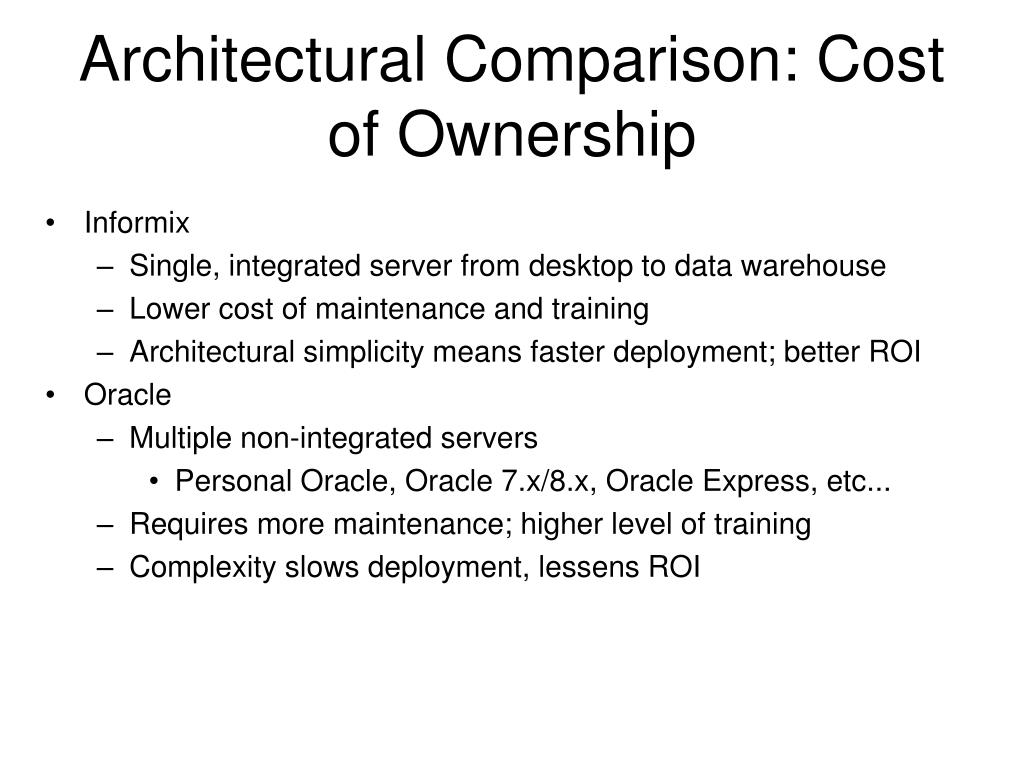 Architectural Comparison: Cost of Ownership

• Informix
  – Single, integrated server from desktop to data warehouse
  – Lower cost of maintenance and training
  – Architectural simplicity means faster deployment; better ROI
• Oracle
  – Multiple non-integrated servers
    • Personal Oracle, Oracle 7.x/8.x, Oracle Express, etc...
  – Requires more maintenance; higher level of training
  – Complexity slows deployment, lessens ROI